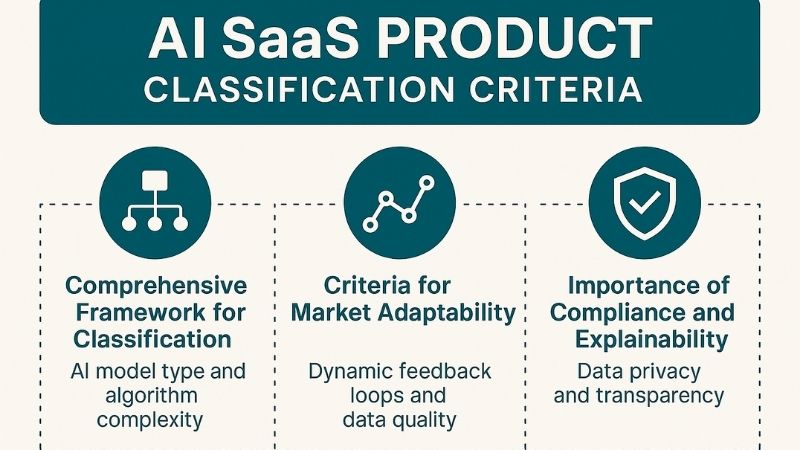 AI SaaS PRODUCT
CLASSIFICATION CRITERIA

Comprehensive Framework for Classification

AI model type and algorithm complexity

Criteria for Market Adaptability

Dynamic feedback loops and data quality

Importance of Compliance and Explainability

Data privacy and transparency